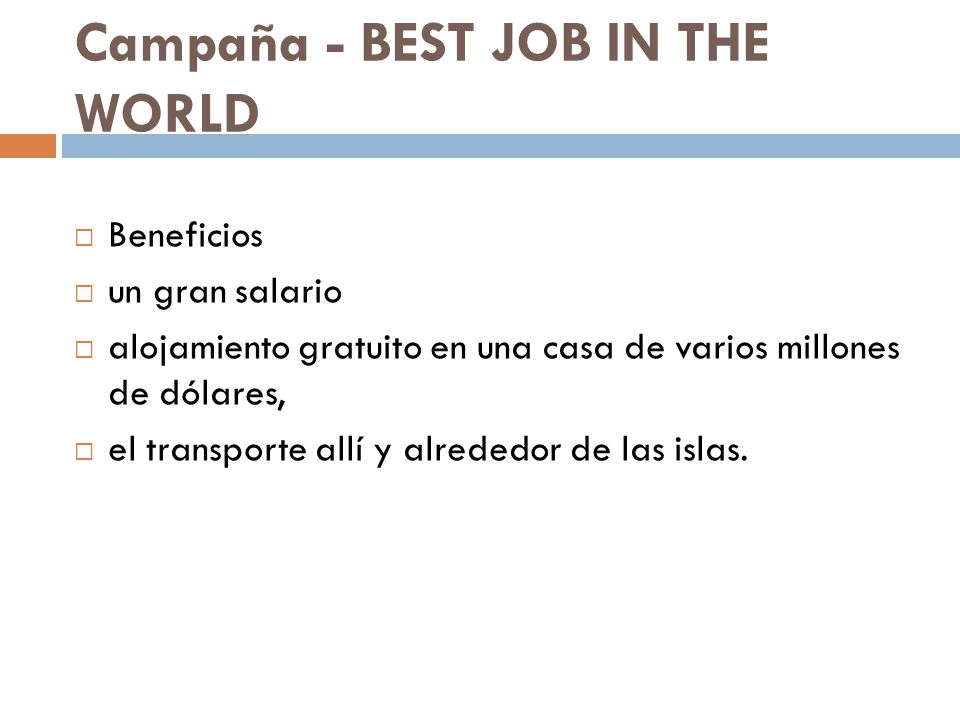 Campaña - BEST JOB IN THE WORLD

□ Beneficios
□ un gran salario
□ alojamiento gratuito en una casa de varios millones de dólares,
□ el transporte allí y alrededor de las islas.